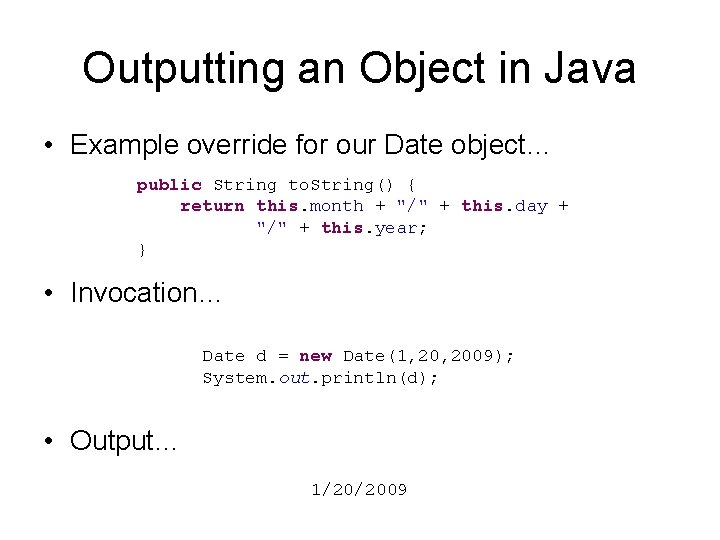 Outputting an Object in Java

• Example override for our Date object...

public String toString() {
    return this.month + "/" + this.day +
        "/" + this.year;
}

• Invocation...

Date d = new Date(1,20,2009);
System.out.println(d);

• Output...

1/20/2009